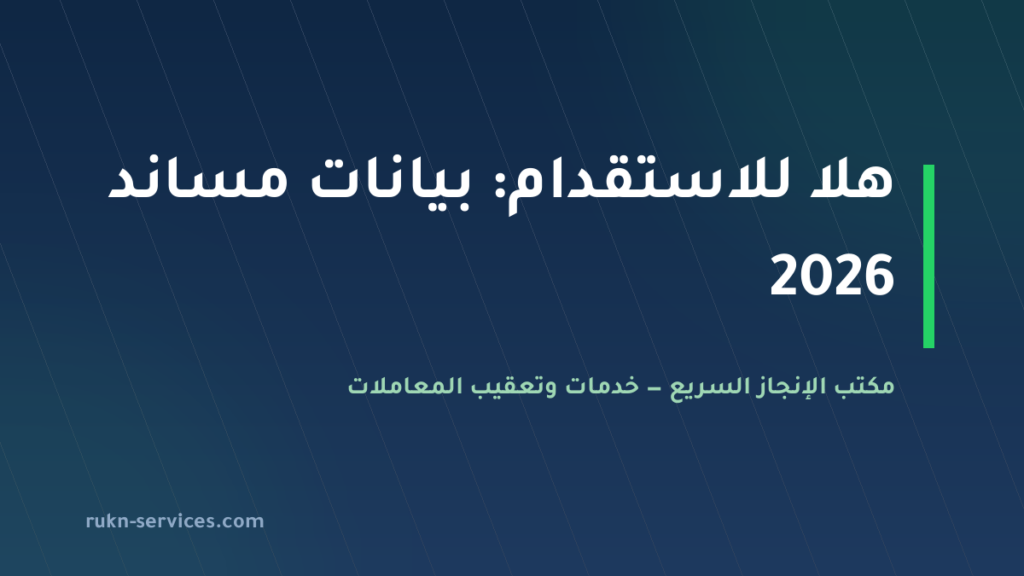 هلا للاستقدام: بيانات مساند 2026

مكتب الإنجاز السريع – خدمات وتعقيب المعاملات

rukn-services.com